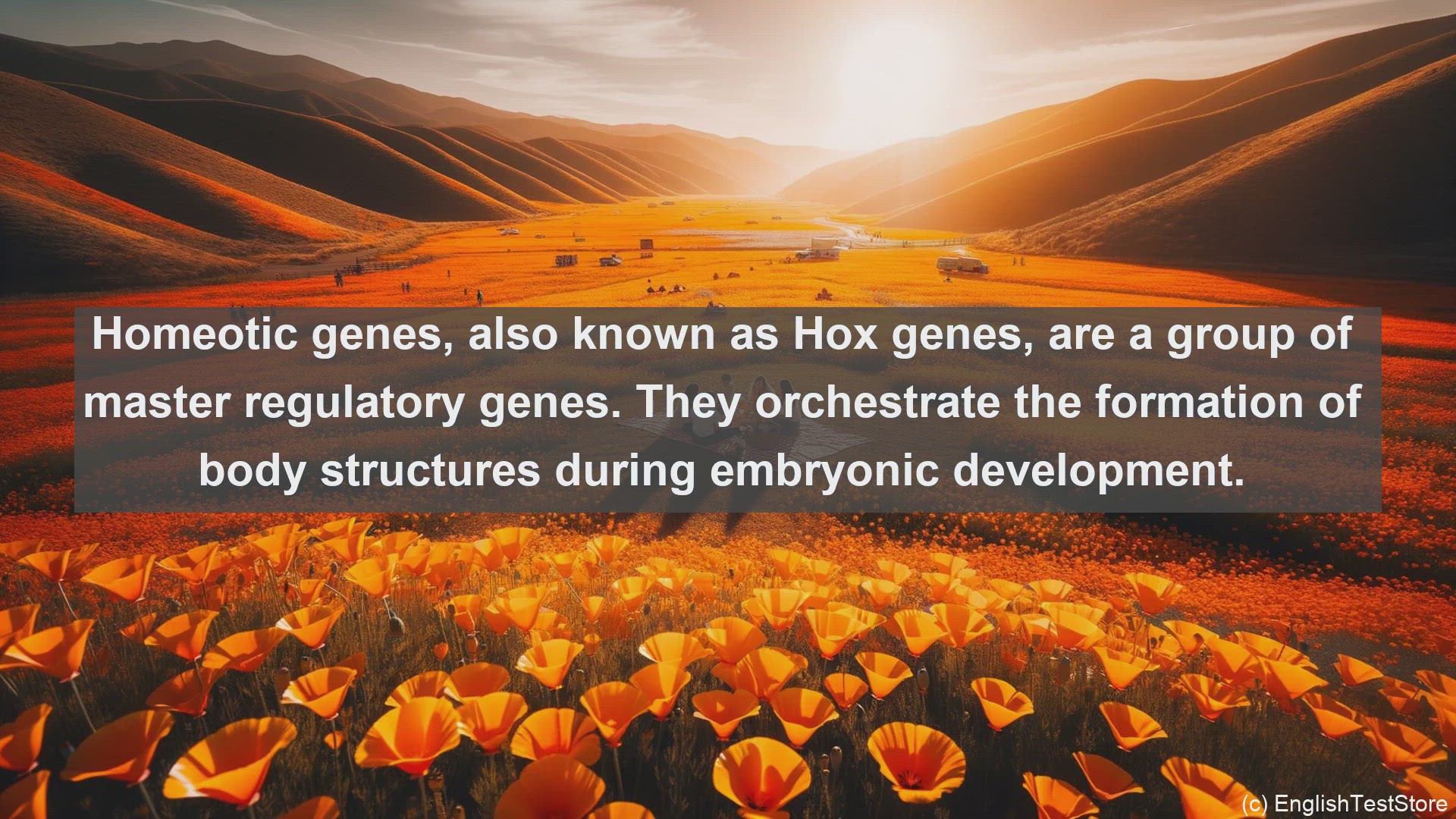 Homeotic genes, also known as Hox genes, are a group of master regulatory genes. They orchestrate the formation of body structures during embryonic development.

(c) EnglishTestStore